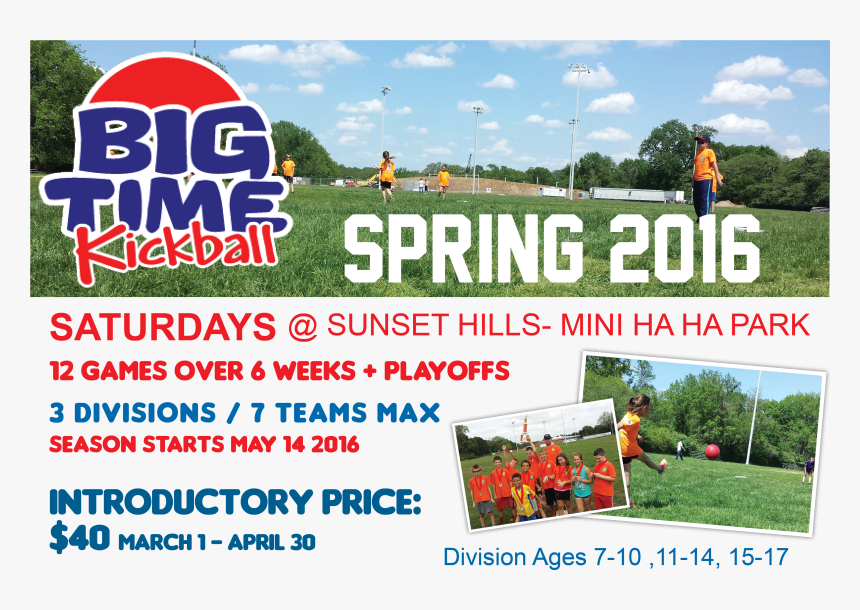 BIG TIME Kickball

SPRING 2016

SATURDAYS @ SUNSET HILLS- MINI HA HA PARK

12 GAMES OVER 6 WEEKS + PLAYOFFS

3 DIVISIONS / 7 TEAMS MAX

SEASON STARTS MAY 14 2016

INTRODUCTORY PRICE:
$40 MARCH 1 - APRIL 30

Division Ages 7-10 ,11-14, 15-17